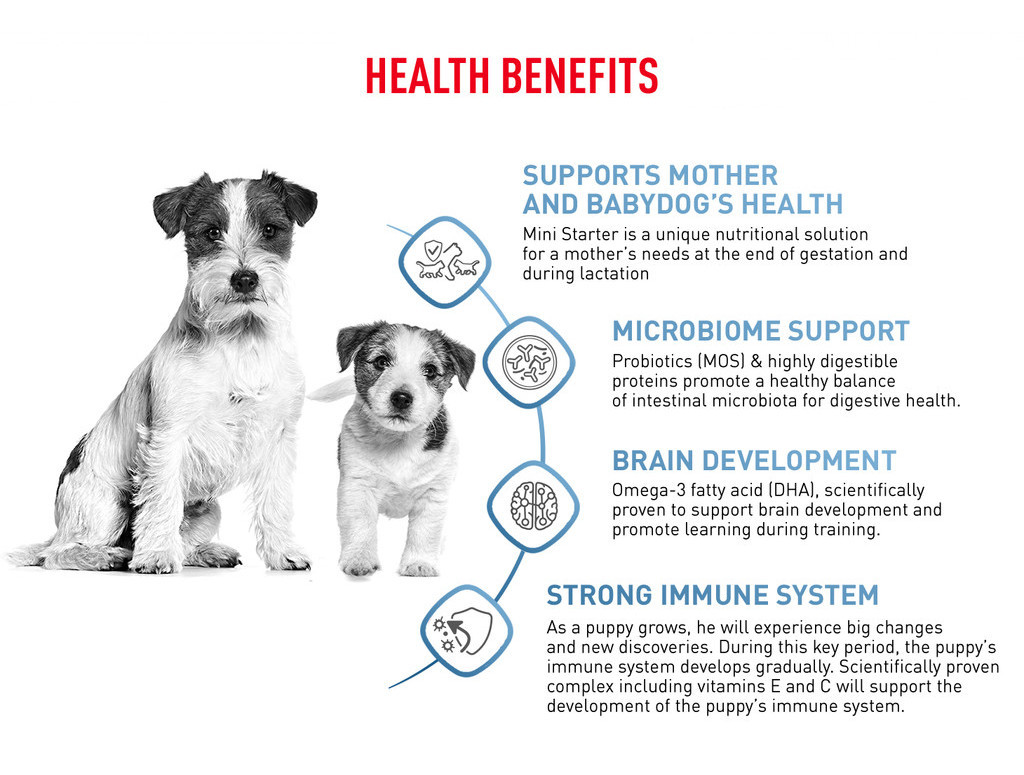 HEALTH BENEFITS

SUPPORTS MOTHER AND BABYDOG'S HEALTH

Mini Starter is a unique nutritional solution for a mother's needs at the end of gestation and during lactation

MICROBIOME SUPPORT

Probiotics (MOS) & highly digestible proteins promote a healthy balance of intestinal microbiota for digestive health.

BRAIN DEVELOPMENT

Omega-3 fatty acid (DHA), scientifically proven to support brain development and promote learning during training.

STRONG IMMUNE SYSTEM

As a puppy grows, he will experience big changes and new discoveries. During this key period, the puppy's immune system develops gradually. Scientifically proven complex including vitamins E and C will support the development of the puppy's immune system.